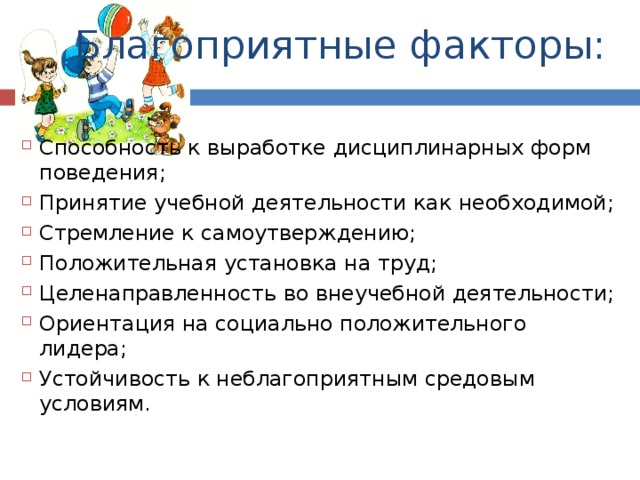 Благоприятные факторы:

Способность к выработке дисциплинарных форм поведения;
Принятие учебной деятельности как необходимой;
Стремление к самоутверждению;
Положительная установка на труд;
Целенаправленность во внеучебной деятельности;
Ориентация на социально положительного лидера;
Устойчивость к неблагоприятным средовым условиям.